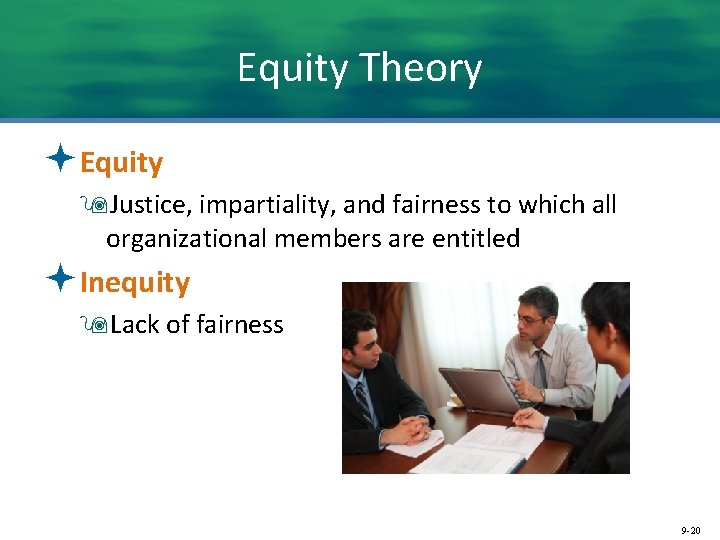 Equity Theory

Equity

Justice, impartiality, and fairness to which all organizational members are entitled

Inequity

Lack of fairness

9-20